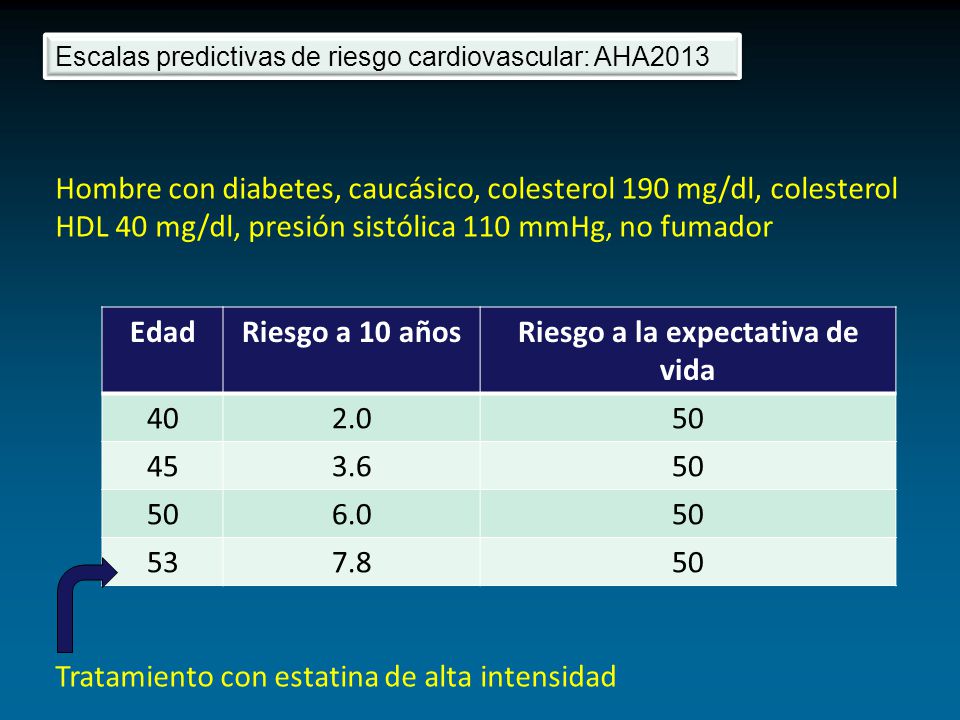 Escalas predictivas de riesgo cardiovascular: AHA2013

Hombre con diabetes, caucásico, colesterol 190 mg/dl, colesterol HDL 40 mg/dl, presión sistólica 110 mmHg, no fumador

| Edad | Riesgo a 10 años | Riesgo a la expectativa de vida |
|---|---|---|
| 40 | 2.0 | 50 |
| 45 | 3.6 | 50 |
| 50 | 6.0 | 50 |
| 53 | 7.8 | 50 |

Tratamiento con estatina de alta intensidad